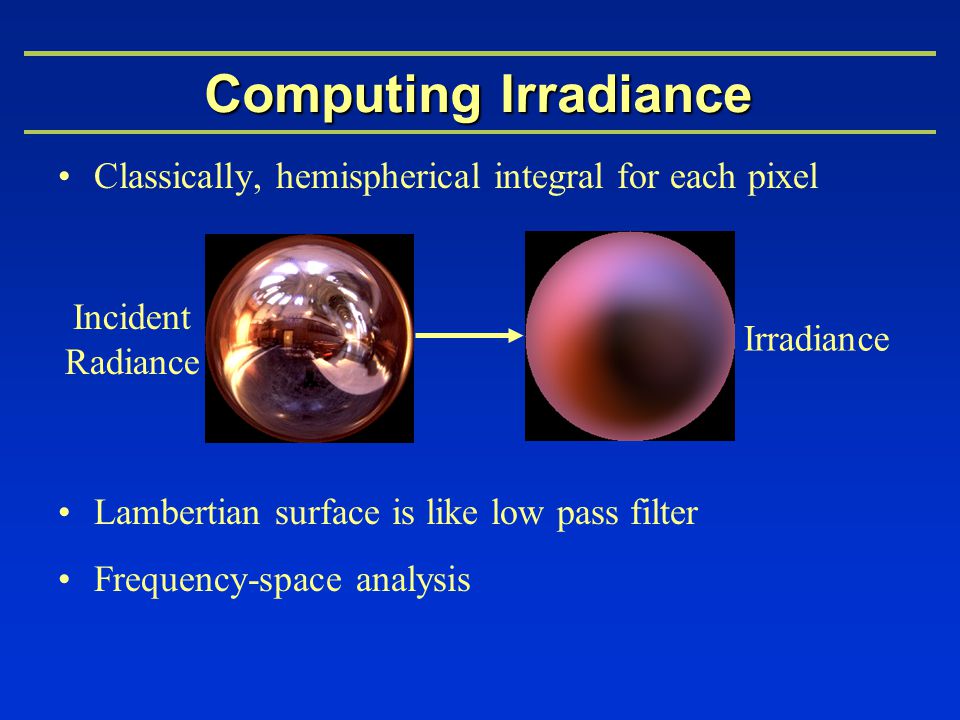 Computing Irradiance

• Classically, hemispherical integral for each pixel

Incident Radiance

Irradiance

• Lambertian surface is like low pass filter

• Frequency-space analysis